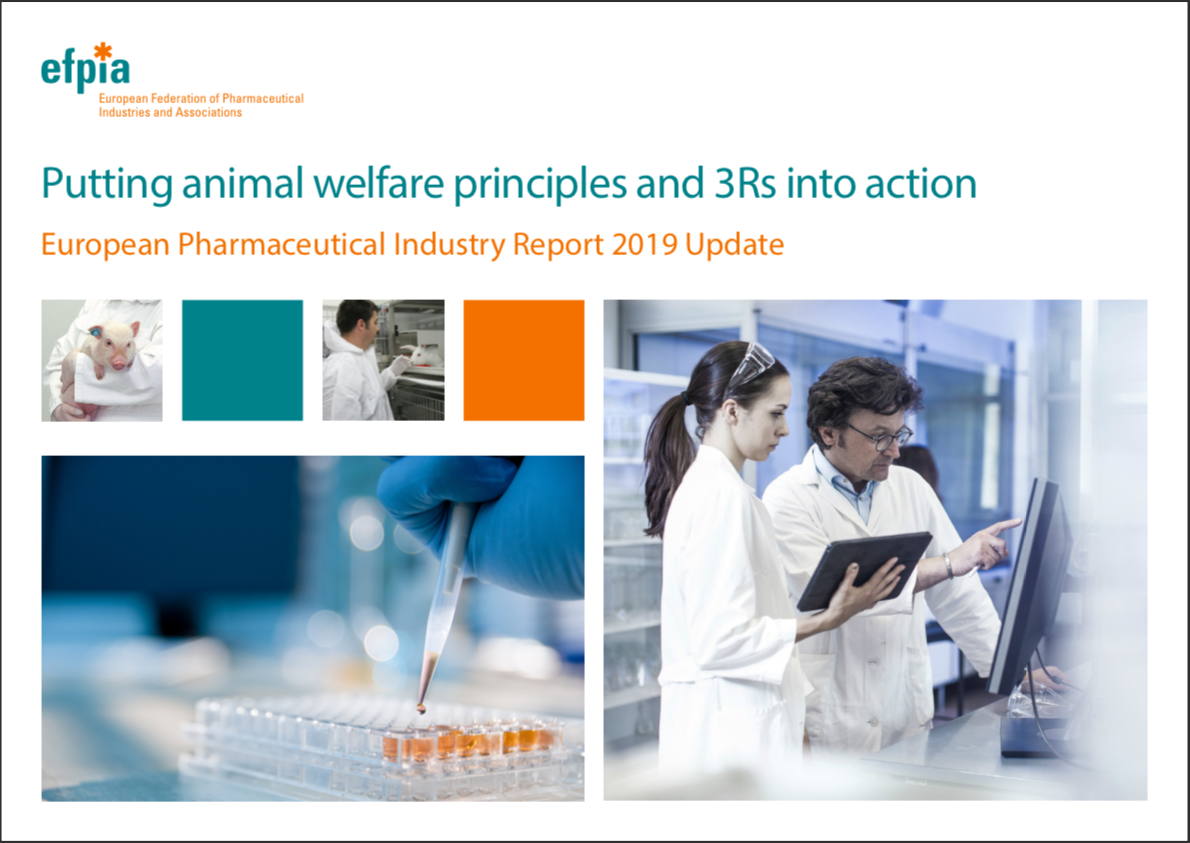 efpia
European Federation of Pharmaceutical Industries and Associations

Putting animal welfare principles and 3Rs into action

European Pharmaceutical Industry Report 2019 Update